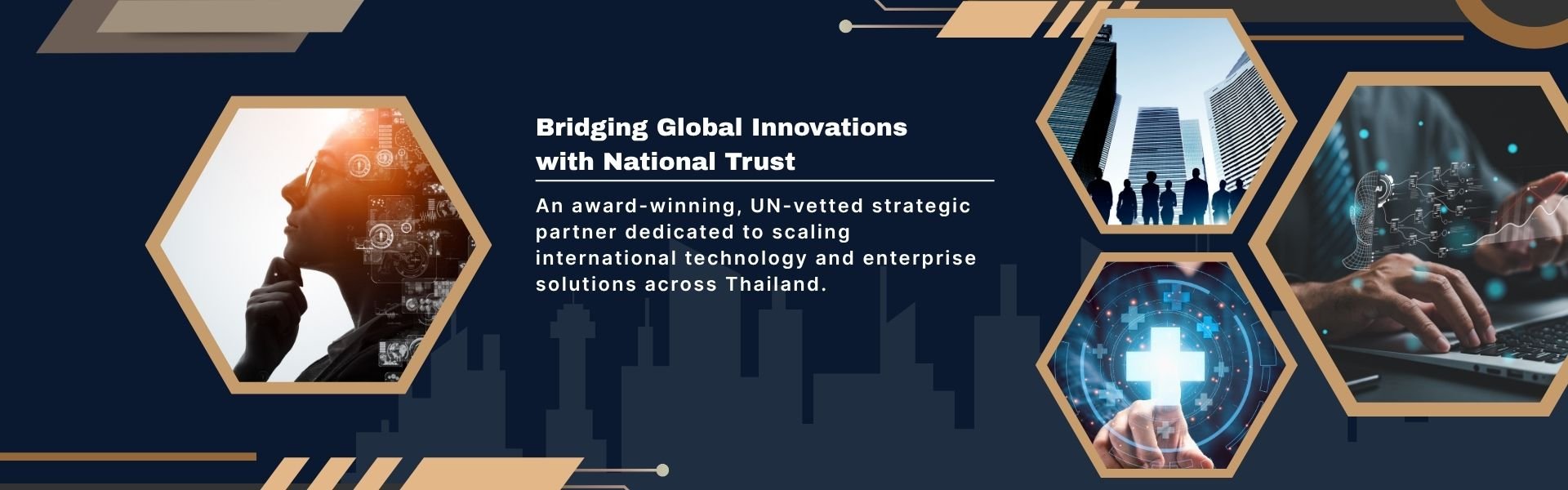 Bridging Global Innovations with National Trust

An award-winning, UN-vetted strategic partner dedicated to scaling international technology and enterprise solutions across Thailand.